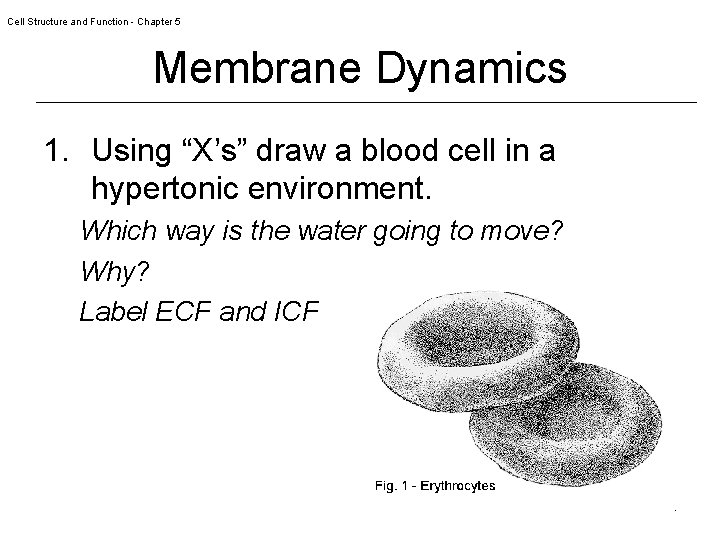 Cell Structure and Function - Chapter 5

Membrane Dynamics

1. Using “X’s” draw a blood cell in a hypertonic environment.

Which way is the water going to move?

Why?

Label ECF and ICF

Fig. 1 - Erythrocytes